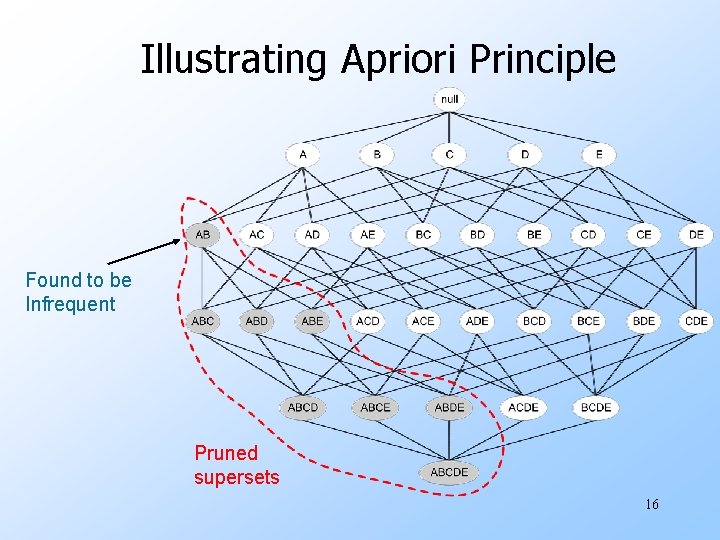 Illustrating Apriori Principle

null

A B C D E

AB AC AD AE BC BD BE CD CE DE

Found to be Infrequent

ABC ABD ABE ACD ACE ADE BCD BCE BDE CDE

ABCD ABCE ABDE ACDE BCDE

Pruned supersets

ABCDE

16